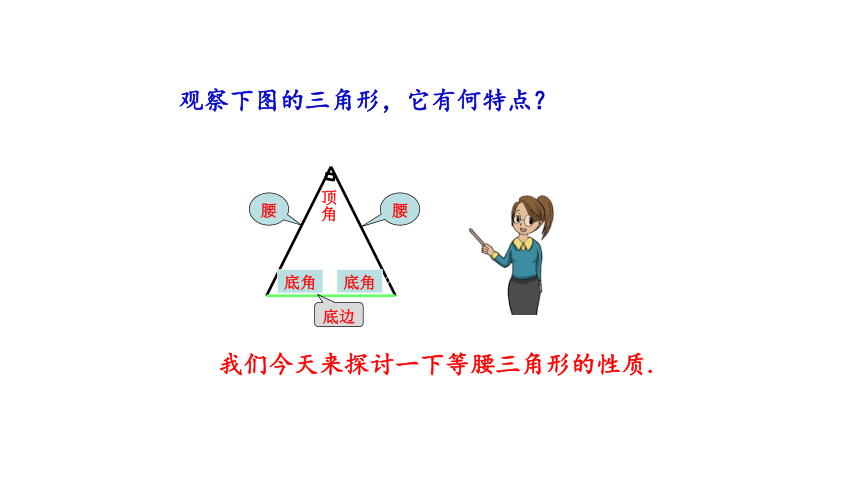 观察下图的三角形，它有何特点？

腰

顶角

腰

底角

底角

底边

我们今天来探讨一下等腰三角形的性质.